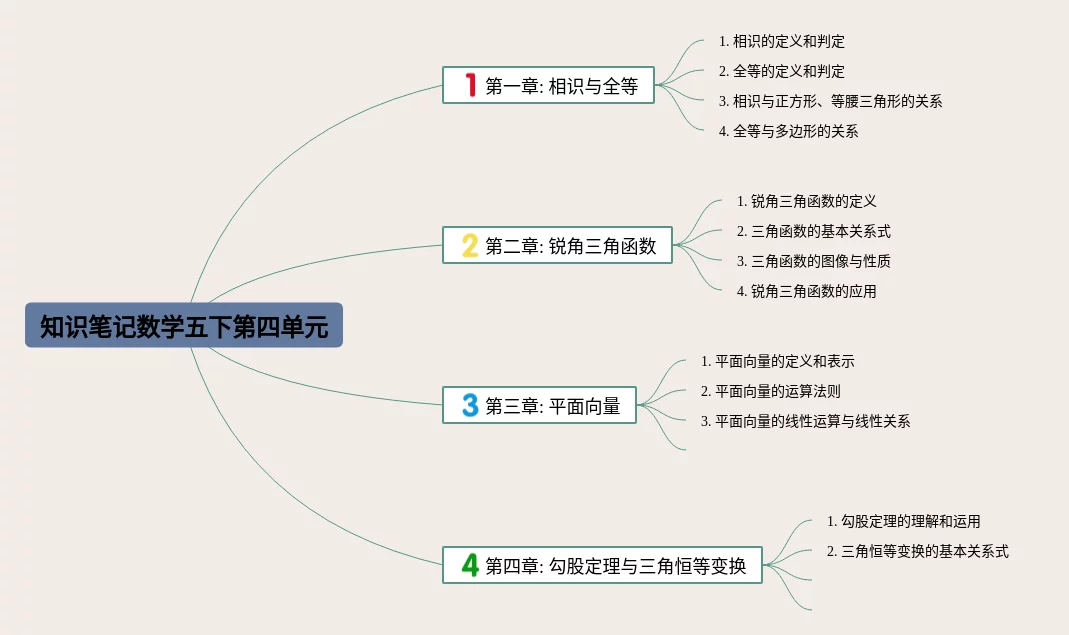 知识笔记数学五下第四单元

1 第一章: 相识与全等

1. 相识的定义和判定
2. 全等的定义和判定
3. 相识与正方形、等腰三角形的关系
4. 全等与多边形的关系

2 第二章: 锐角三角函数

1. 锐角三角函数的定义
2. 三角函数的基本关系式
3. 三角函数的图像与性质
4. 锐角三角函数的应用

3 第三章: 平面向量

1. 平面向量的定义和表示
2. 平面向量的运算法则
3. 平面向量的线性运算与线性关系

4 第四章: 勾股定理与三角恒等变换

1. 勾股定理的理解和运用
2. 三角恒等变换的基本关系式